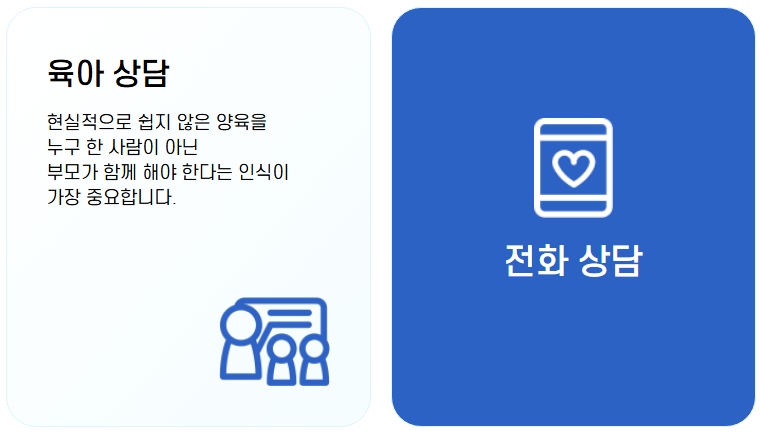 육아 상담

현실적으로 쉽지 않은 양육을
누구 한 사람이 아닌
부모가 함께 해야 한다는 인식이
가장 중요합니다.

전화 상담